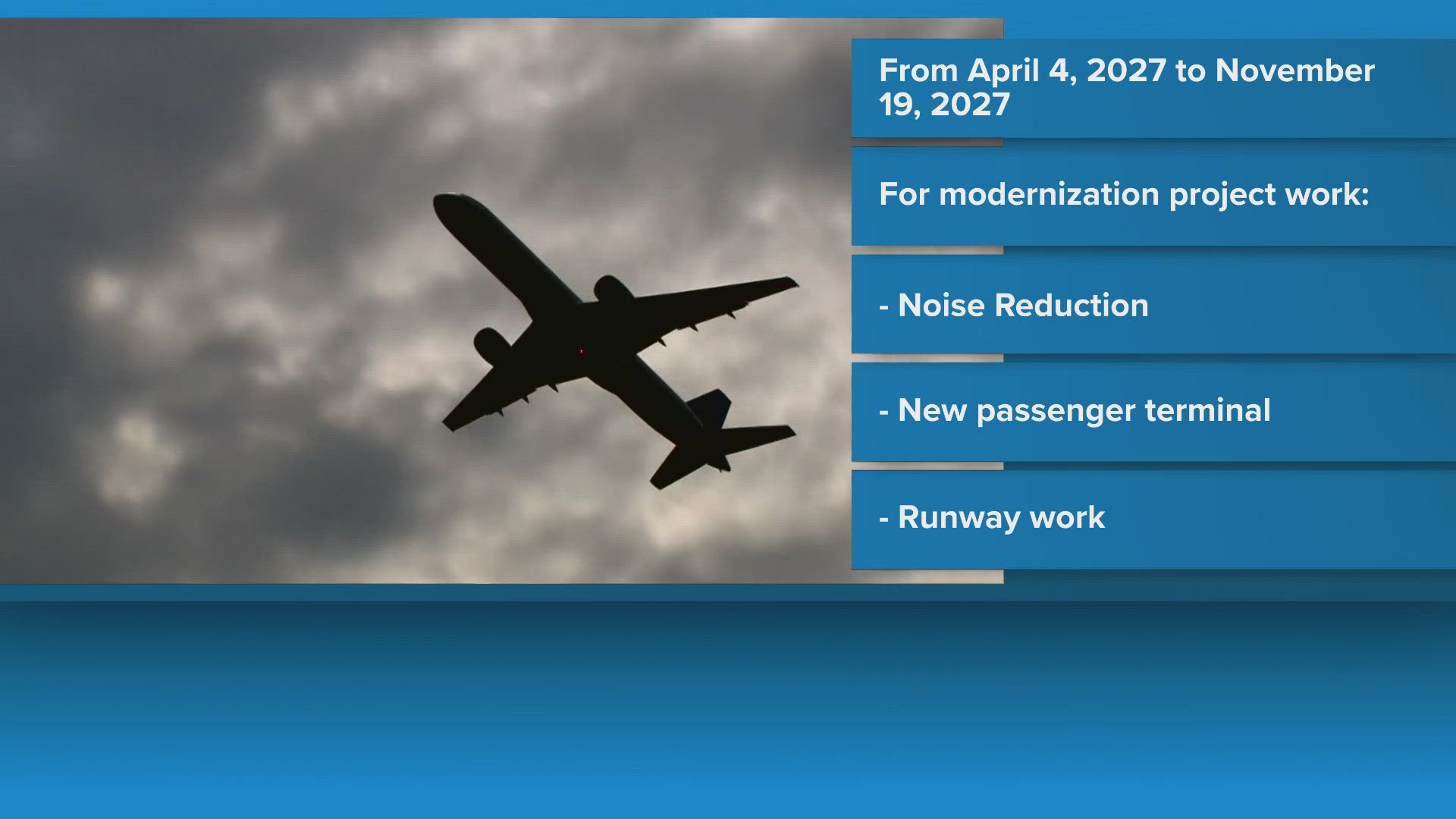 From April 4, 2027 to November 19, 2027

For modernization project work:

- Noise Reduction

- New passenger terminal

- Runway work